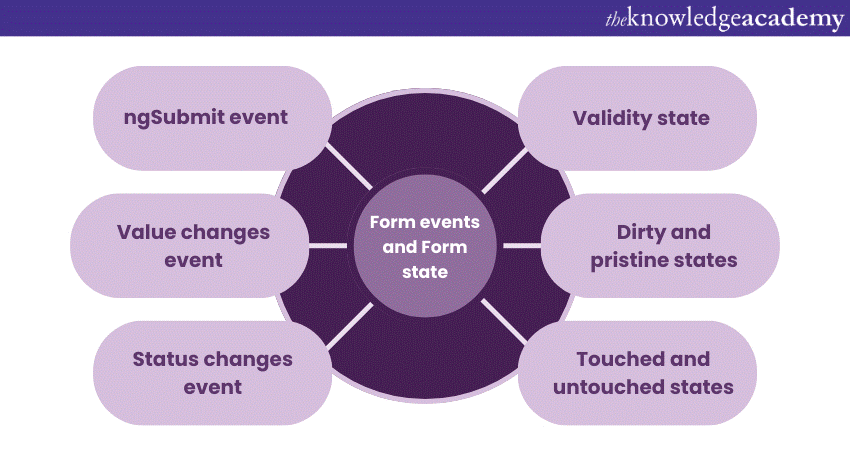 theknowledgeacademy

Form events and Form state

ngSubmit event

Value changes event

Status changes event

Validity state

Dirty and pristine states

Touched and untouched states